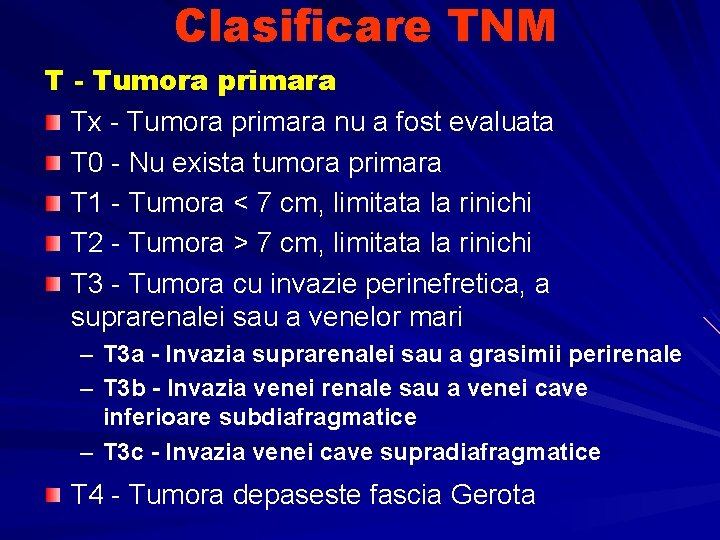 Clasificare TNM

T - Tumora primara

Tx - Tumora primara nu a fost evaluata

T0 - Nu exista tumora primara

T1 - Tumora < 7 cm, limitata la rinichi

T2 - Tumora > 7 cm, limitata la rinichi

T3 - Tumora cu invazie perinefretica, a suprarenalei sau a venelor mari

– T3a - Invazia suprarenalei sau a grasimii perirenale

– T3b - Invazia venei renale sau a venei cave inferioare subdiafragmatice

– T3c - Invazia venei cave supradiafragmatice

T4 - Tumora depaseste fascia Gerota